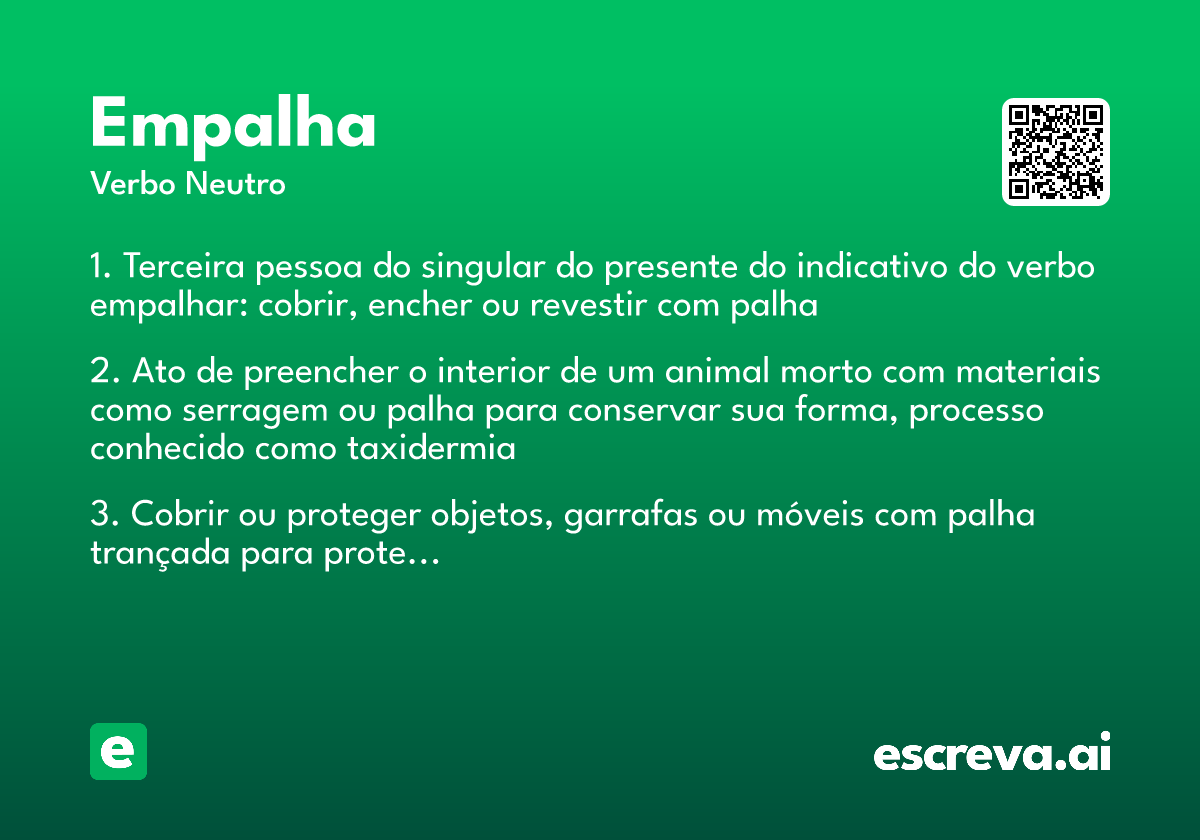 Empalha
Verbo Neutro

1. Terceira pessoa do singular do presente do indicativo do verbo empalhar: cobrir, encher ou revestir com palha

2. Ato de preencher o interior de um animal morto com materiais como serragem ou palha para conservar sua forma, processo conhecido como taxidermia

3. Cobrir ou proteger objetos, garrafas ou móveis com palha trançada para prote...

e

escreva.ai